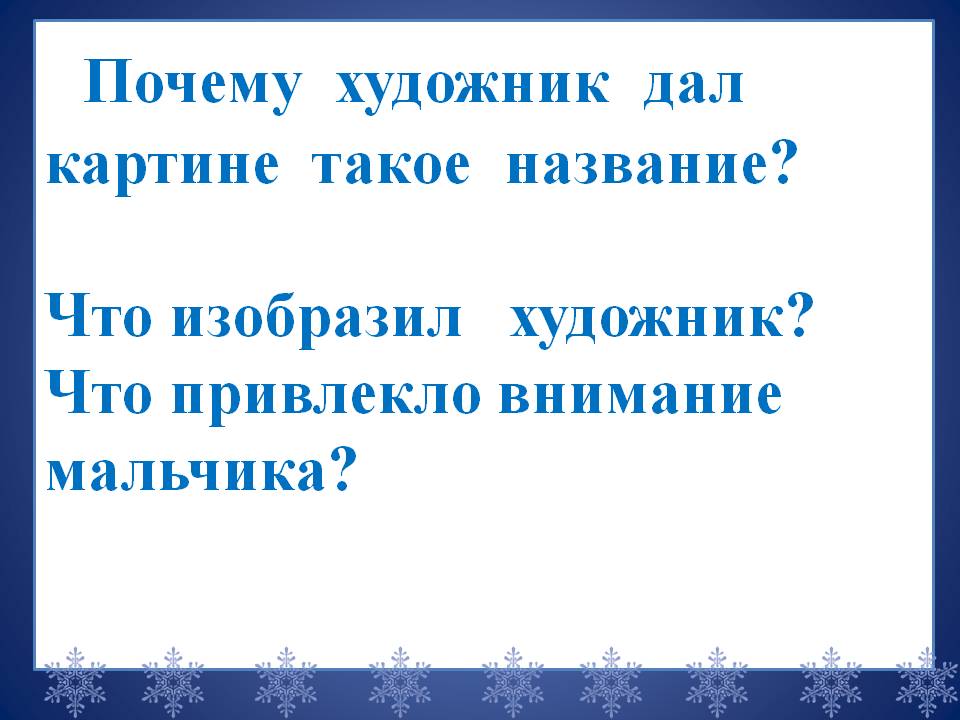 Почему художник дал картине такое название?

Что изобразил художник?
Что привлекло внимание мальчика?